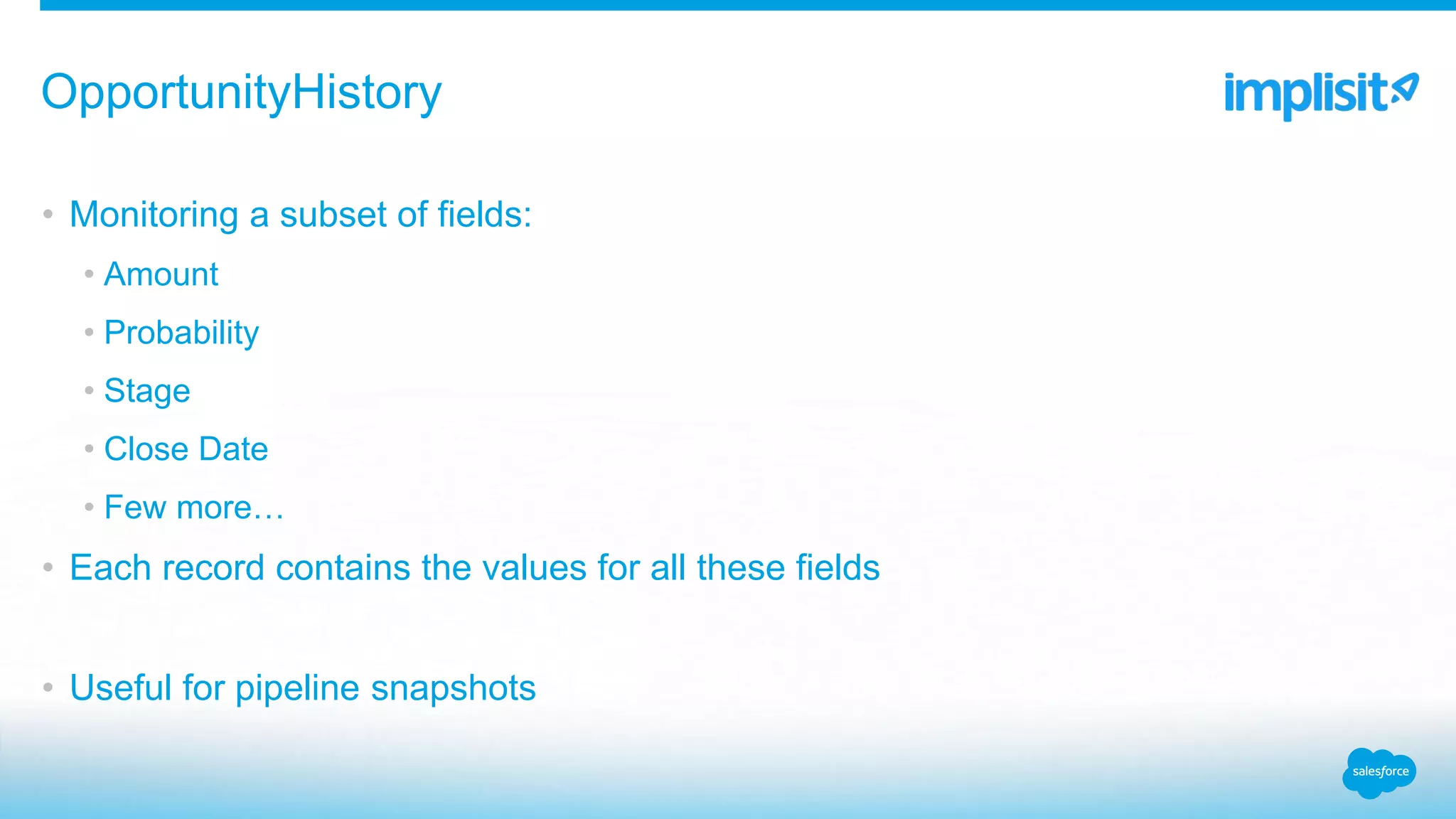 OpportunityHistory

implisit

• Monitoring a subset of fields:
  • Amount
  • Probability
  • Stage
  • Close Date
  • Few more…
• Each record contains the values for all these fields

• Useful for pipeline snapshots

salesforce